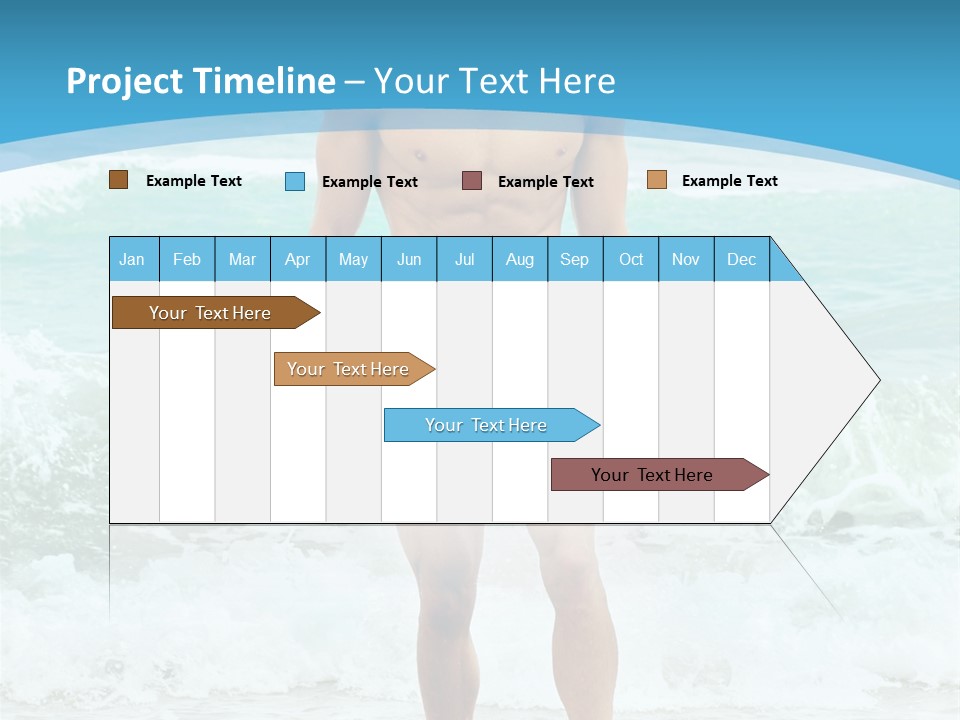 Project Timeline – Your Text Here

Example Text
Example Text
Example Text
Example Text

| Jan | Feb | Mar | Apr | May | Jun | Jul | Aug | Sep | Oct | Nov | Dec |
|---|---|---|---|---|---|---|---|---|---|---|---|

Your Text Here
Your Text Here
Your Text Here
Your Text Here